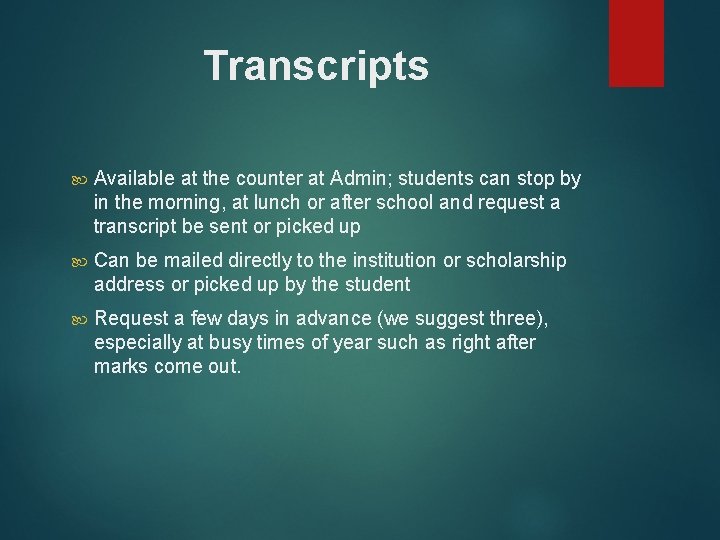 Transcripts

Available at the counter at Admin; students can stop by in the morning, at lunch or after school and request a transcript be sent or picked up

Can be mailed directly to the institution or scholarship address or picked up by the student

Request a few days in advance (we suggest three), especially at busy times of year such as right after marks come out.